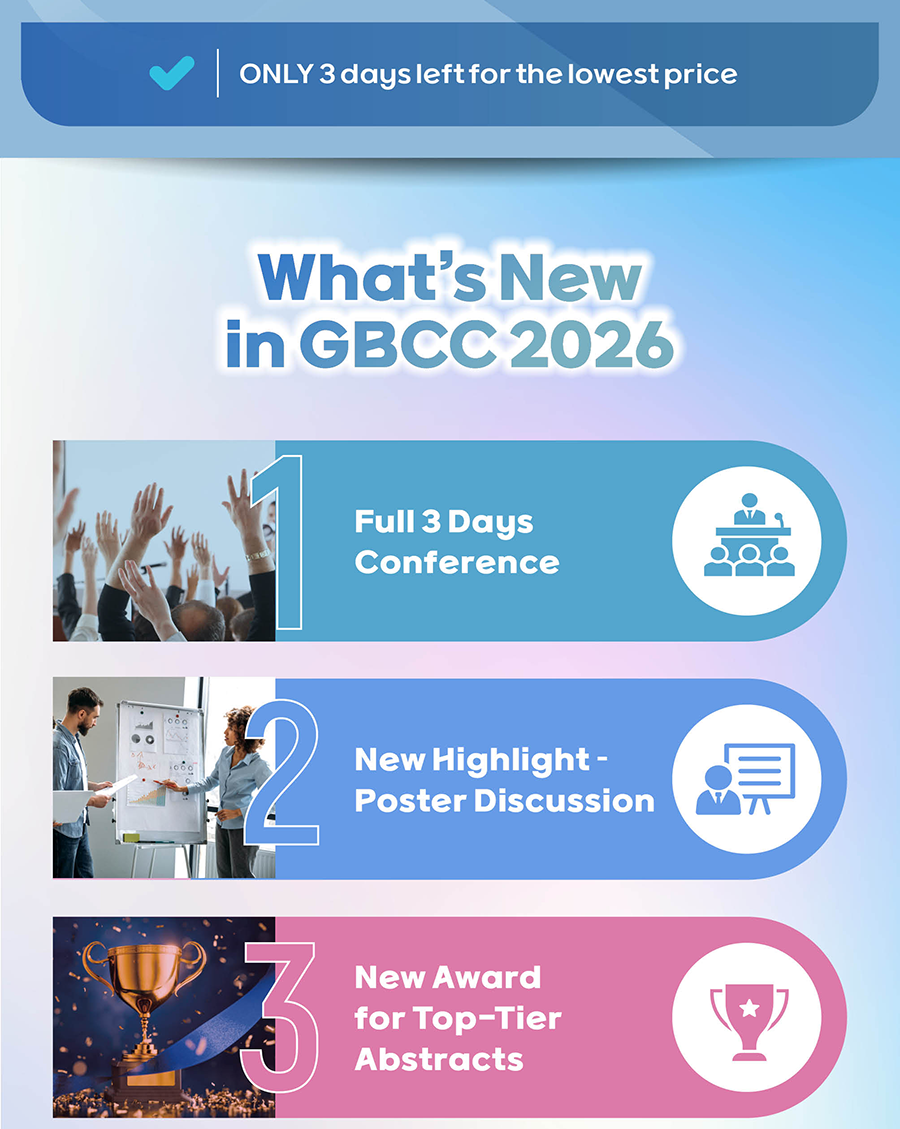 ONLY 3 days left for the lowest price

What's New in GBCC 2026

1

Full 3 Days Conference

2

New Highlight - Poster Discussion

3

New Award for Top-Tier Abstracts